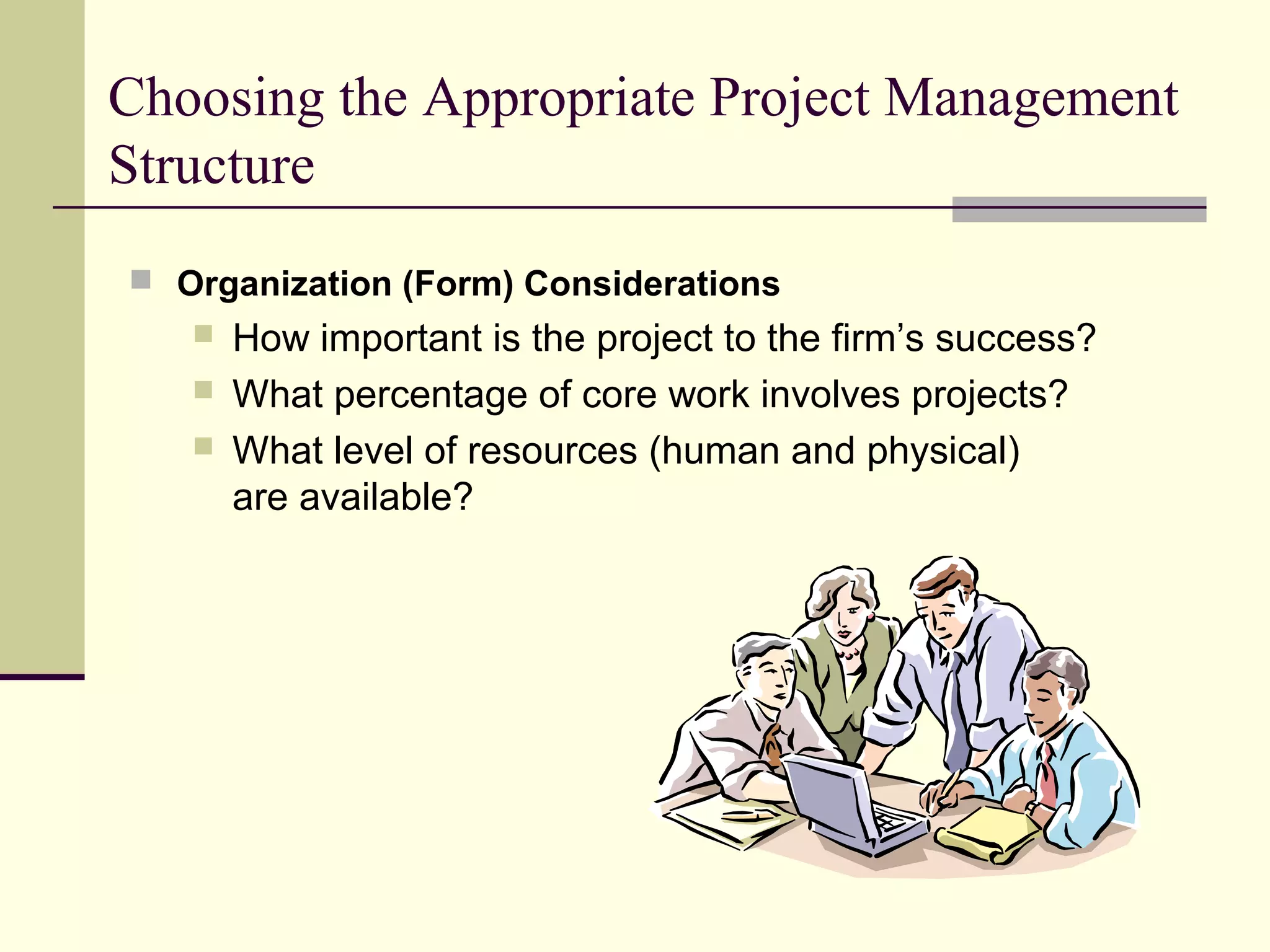 Choosing the Appropriate Project Management Structure

Organization (Form) Considerations

How important is the project to the firm’s success?

What percentage of core work involves projects?

What level of resources (human and physical) are available?